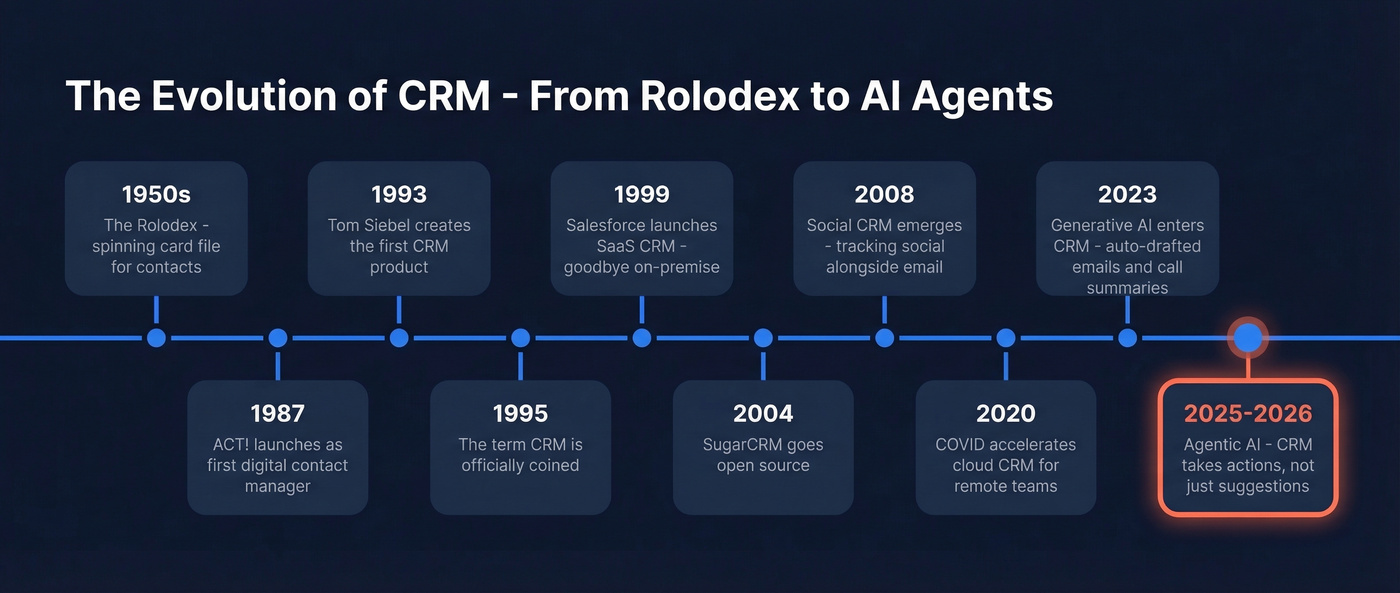 The Evolution of CRM - From Rolodex to AI Agents

1950s
The Rolodex - spinning card file for contacts

1987
ACT! launches as first digital contact manager

1993
Tom Siebel creates the first CRM product

1995
The term CRM is officially coined

1999
Salesforce launches SaaS CRM - goodbye on-premise

2004
SugarCRM goes open source

2008
Social CRM emerges - tracking social alongside email

2020
COVID accelerates cloud CRM for remote teams

2023
Generative AI enters CRM - auto-drafted emails and call summaries

2025-2026
Agentic AI - CRM takes actions, not just suggestions